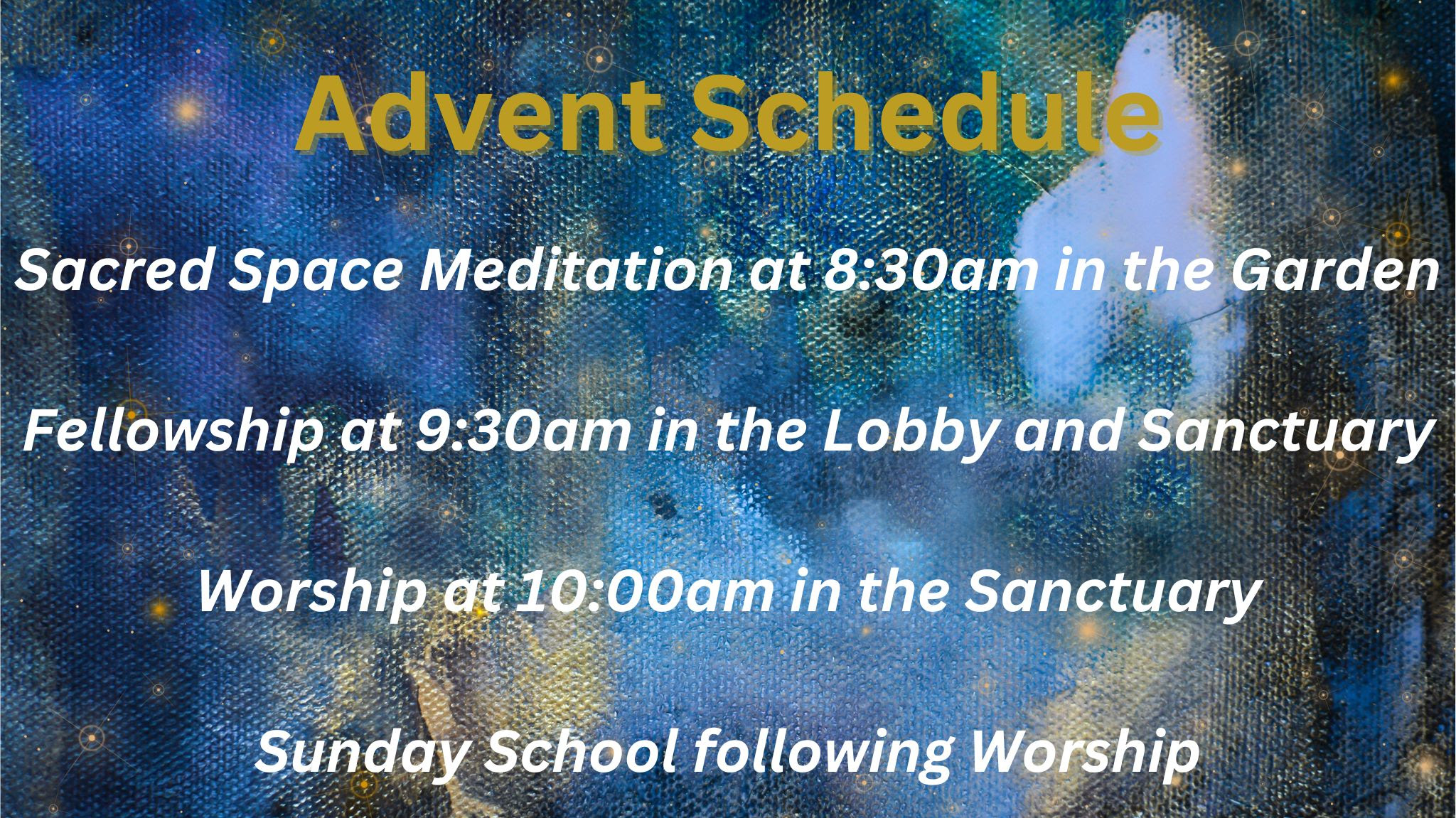 Advent Schedule

Sacred Space Meditation at 8:30am in the Garden

Fellowship at 9:30am in the Lobby and Sanctuary

Worship at 10:00am in the Sanctuary

Sunday School following Worship